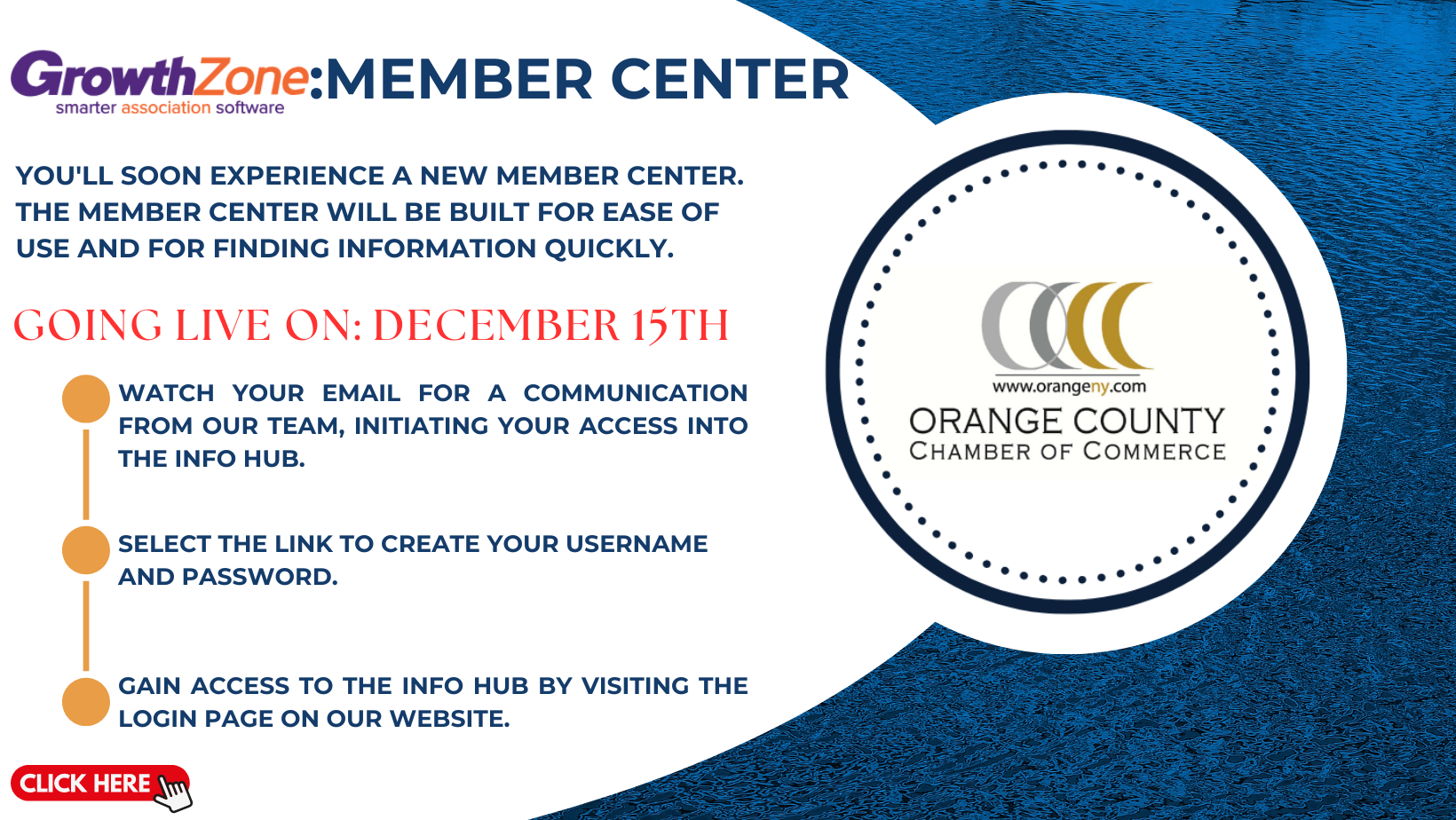 GrowthZone:MEMBER CENTER
smarter association software

YOU'LL SOON EXPERIENCE A NEW MEMBER CENTER. THE MEMBER CENTER WILL BE BUILT FOR EASE OF USE AND FOR FINDING INFORMATION QUICKLY.

GOING LIVE ON: DECEMBER 15TH

WATCH YOUR EMAIL FOR A COMMUNICATION FROM OUR TEAM, INITIATING YOUR ACCESS INTO THE INFO HUB.

SELECT THE LINK TO CREATE YOUR USERNAME AND PASSWORD.

GAIN ACCESS TO THE INFO HUB BY VISITING THE LOGIN PAGE ON OUR WEBSITE.

CLICK HERE

www.orangeny.com
ORANGE COUNTY
CHAMBER OF COMMERCE